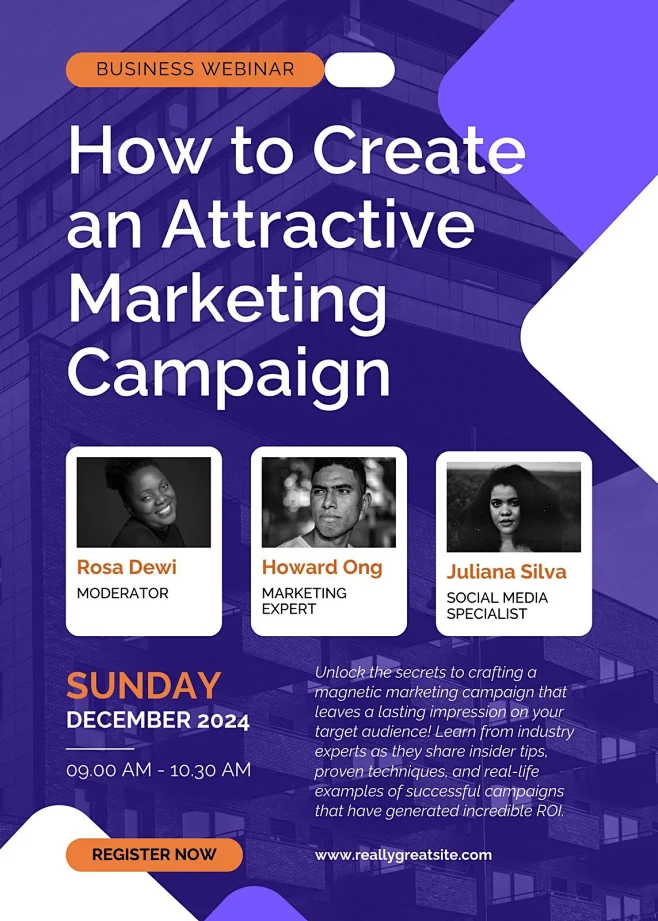 BUSINESS WEBINAR

How to Create an Attractive Marketing Campaign

Rosa Dewi
MODERATOR

Howard Ong
MARKETING EXPERT

Juliana Silva
SOCIAL MEDIA SPECIALIST

SUNDAY
DECEMBER 2024

09.00 AM - 10.30 AM

Unlock the secrets to crafting a magnetic marketing campaign that leaves a lasting impression on your target audience! Learn from industry experts as they share insider tips, proven techniques, and real-life examples of successful campaigns that have generated incredible ROI.

REGISTER NOW

www.reallygreatsite.com